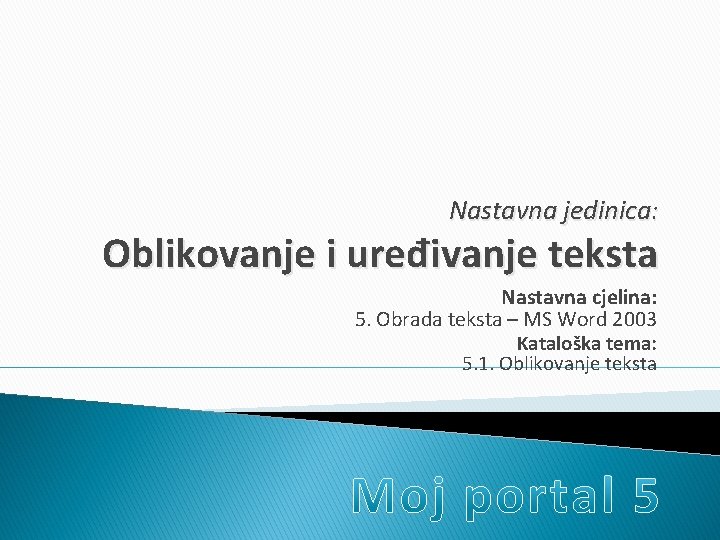 Nastavna jedinica:

Oblikovanje i uređivanje teksta

Nastavna cjelina:
5. Obrada teksta – MS Word 2003
Kataloška tema:
5.1. Oblikovanje teksta

Moj portal 5